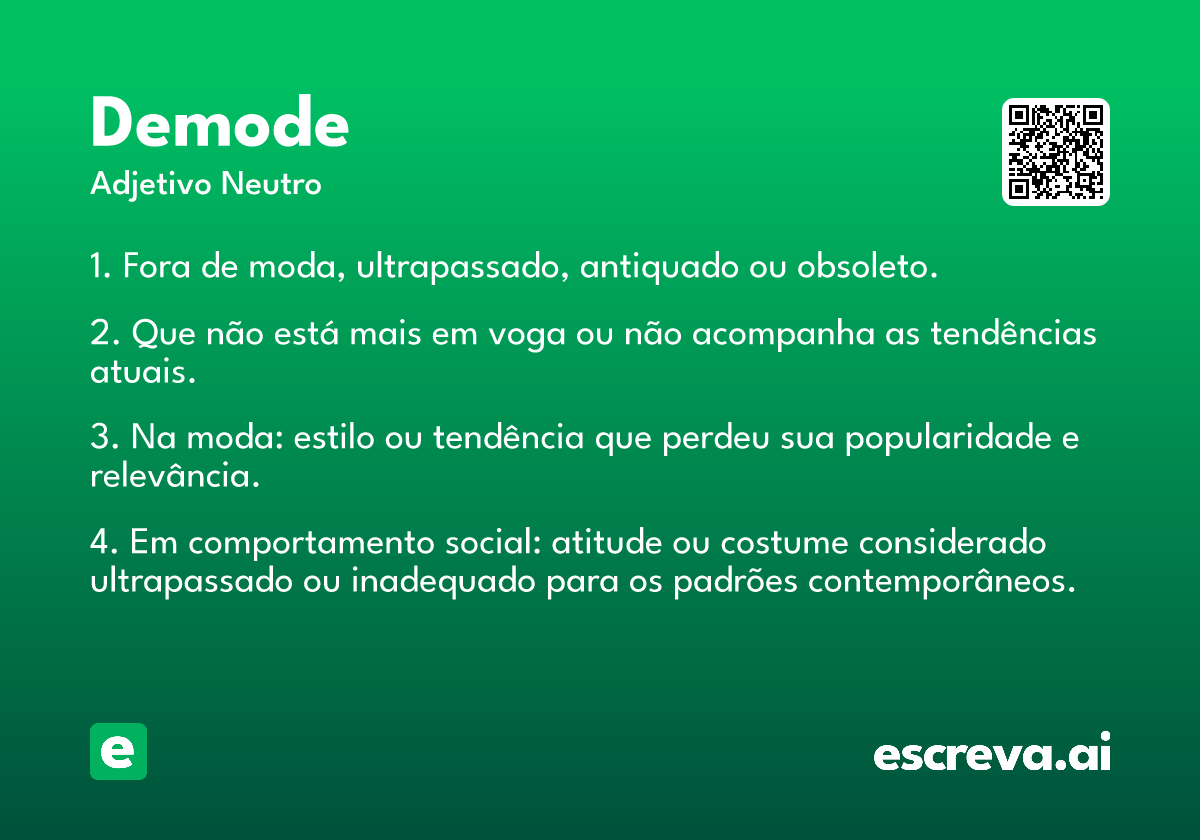 Demode
Adjetivo Neutro

1. Fora de moda, ultrapassado, antiquado ou obsoleto.

2. Que não está mais em voga ou não acompanha as tendências atuais.

3. Na moda: estilo ou tendência que perdeu sua popularidade e relevância.

4. Em comportamento social: atitude ou costume considerado ultrapassado ou inadequado para os padrões contemporâneos.

e

escreva.ai